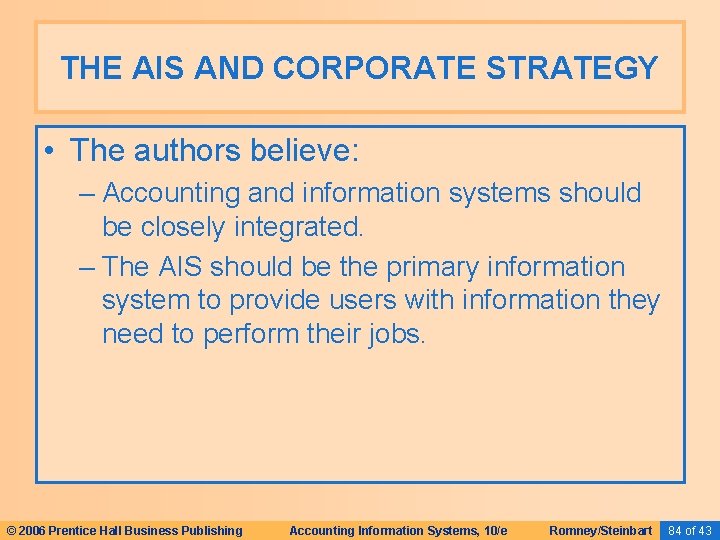 THE AIS AND CORPORATE STRATEGY

• The authors believe:

– Accounting and information systems should be closely integrated.

– The AIS should be the primary information system to provide users with information they need to perform their jobs.

© 2006 Prentice Hall Business Publishing Accounting Information Systems, 10/e Romney/Steinbart 84 of 43